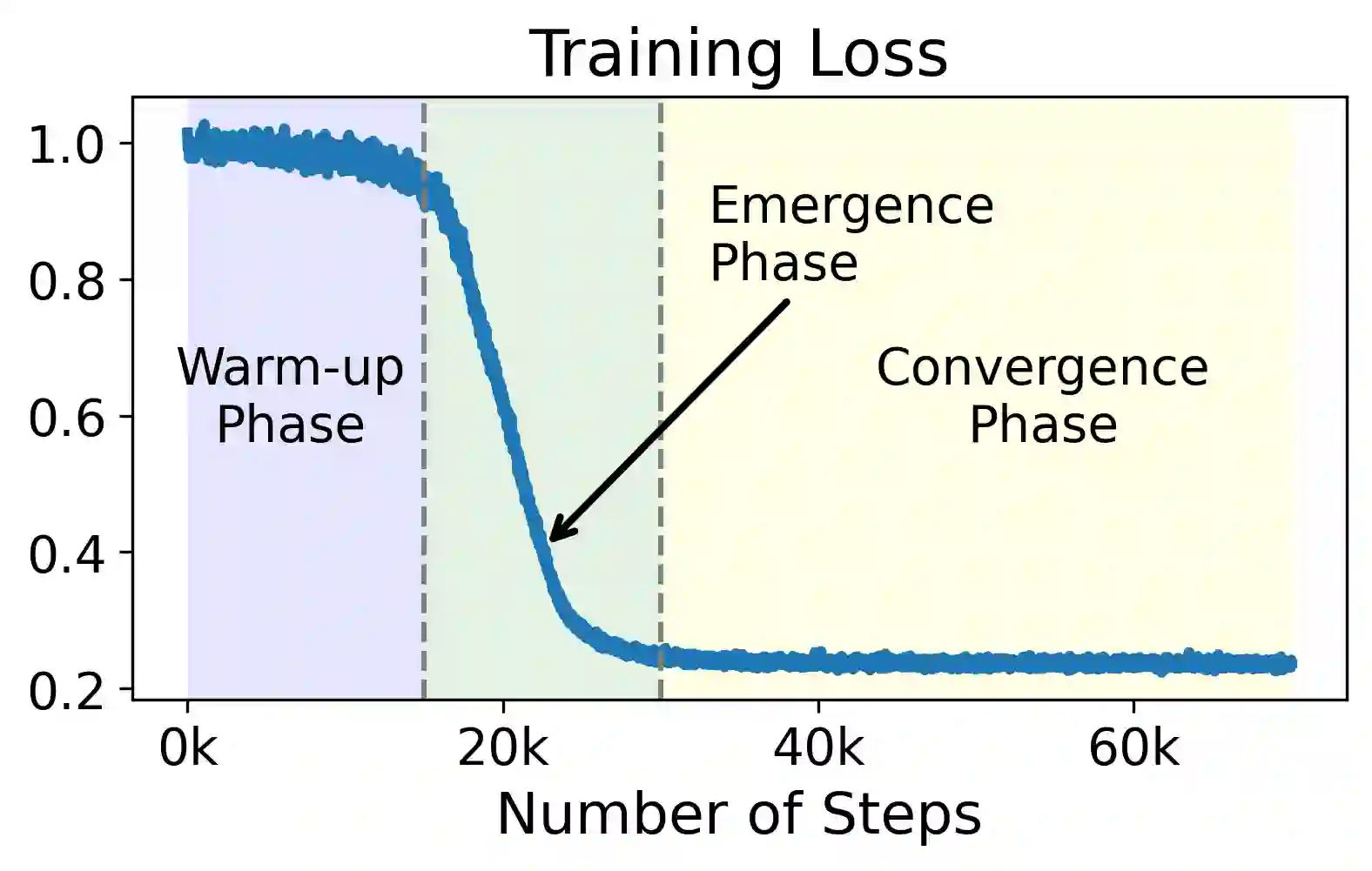 Training Loss

1.0
0.8
0.6
0.4
0.2

Warm-up Phase

Emergence Phase

Convergence Phase

0k
20k
40k
60k

Number of Steps